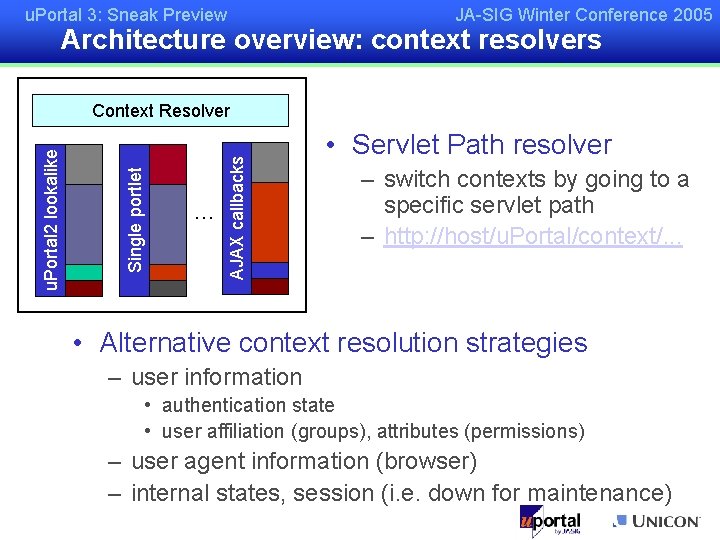 uPortal 3: Sneak Preview

JA-SIG Winter Conference 2005

Architecture overview: context resolvers

Context Resolver

uPortal2 lookalike

Single portlet

...

AJAX callbacks

• Servlet Path resolver
– switch contexts by going to a specific servlet path
– http://host/uPortal/context/...

• Alternative context resolution strategies
– user information
• authentication state
• user affiliation (groups), attributes (permissions)
– user agent information (browser)
– internal states, session (i.e. down for maintenance)

uportal by JA-SIG

UNICON